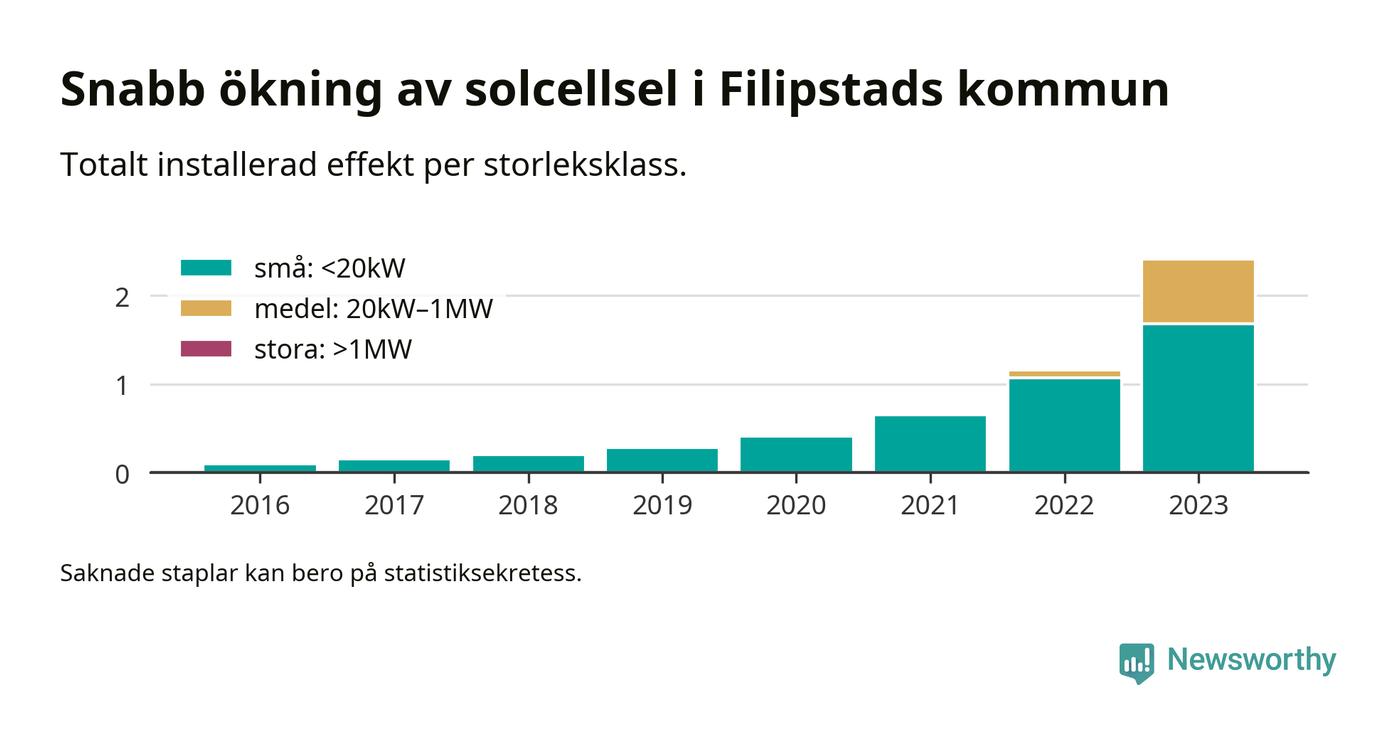 Snabb ökning av solcellsel i Filipstads kommun

Totalt installerad effekt per storleksklass.

små: <20kW
medel: 20kW–1MW
stora: >1MW

2
1
0

2016
2017
2018
2019
2020
2021
2022
2023

Saknade staplar kan bero på statistiksekretess.

Newsworthy